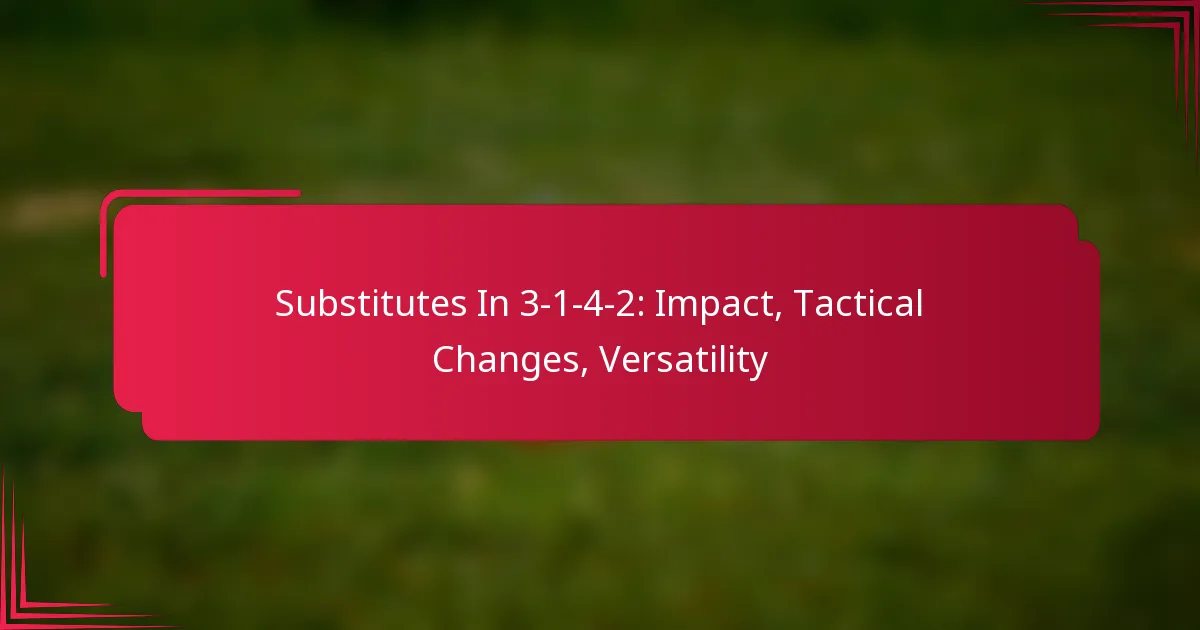 Substitutes In 3-1-4-2: Impact, Tactical Changes, Versatility